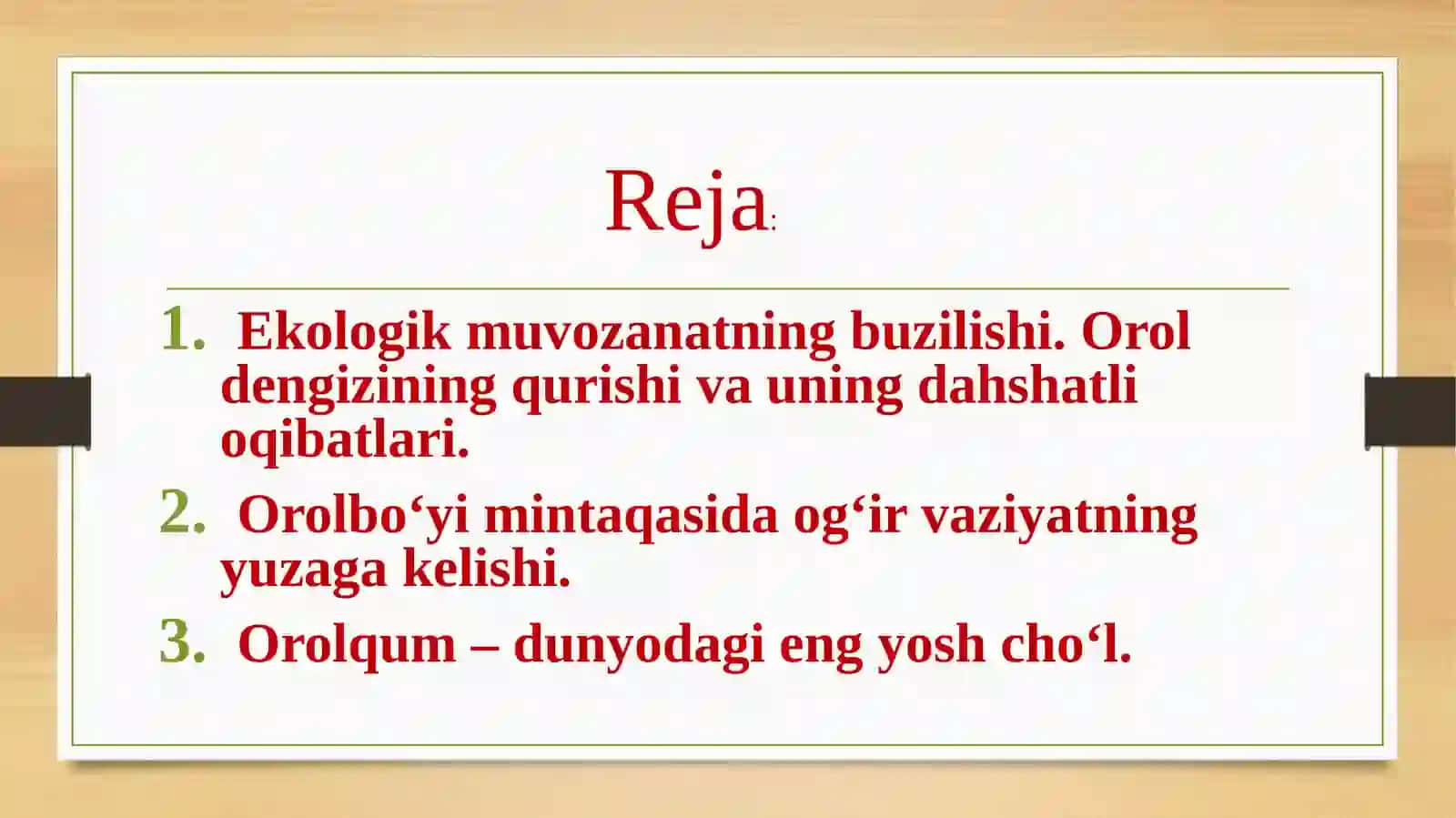 Reja:

1. Ekologik muvozanatning buzilishi. Orol dengizining qurishi va uning dahshatli oqibatlari.
2. Orolbo‘yi mintaqasida og‘ir vaziyatning yuzaga kelishi.
3. Orolqum – dunyodagi eng yosh cho‘l.